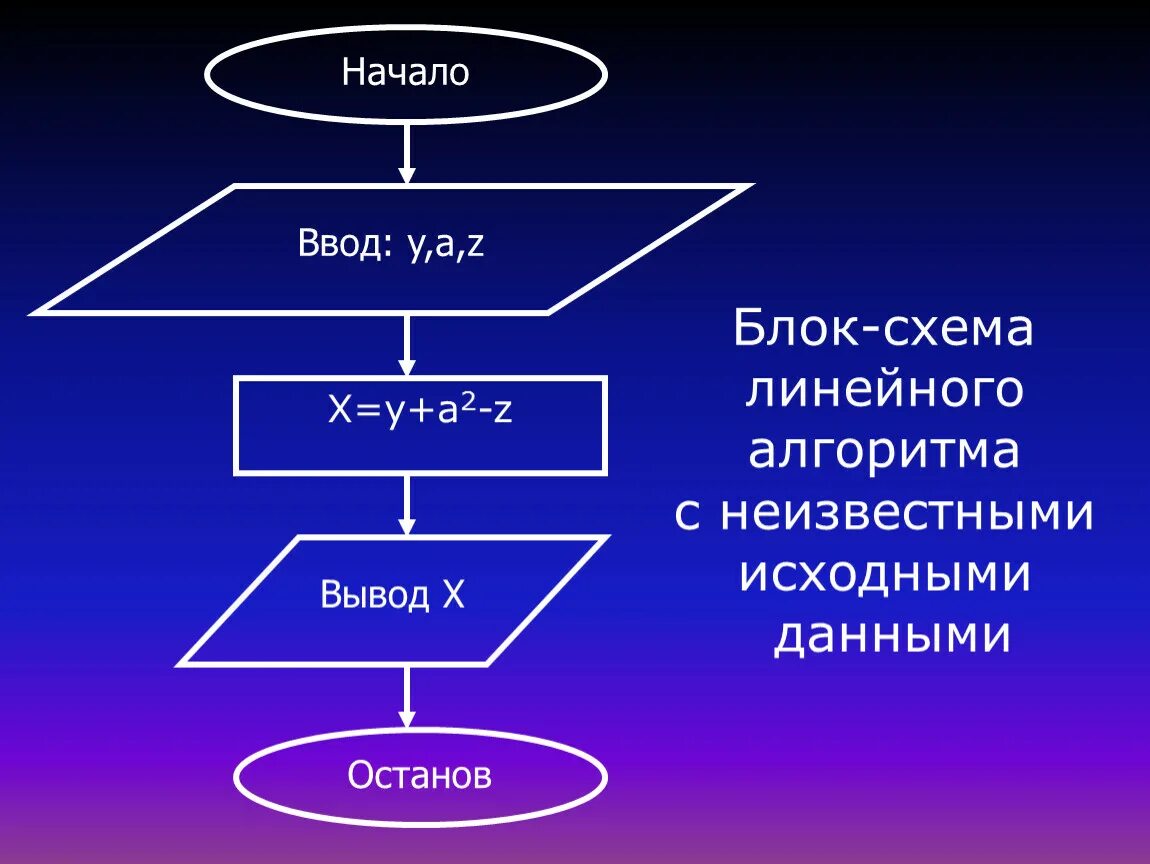 Начало

Ввод: y,a,z

$X=y+a^2-z$

Вывод X

Останов

Блок-схема линейного алгоритма с неизвестными исходными данными